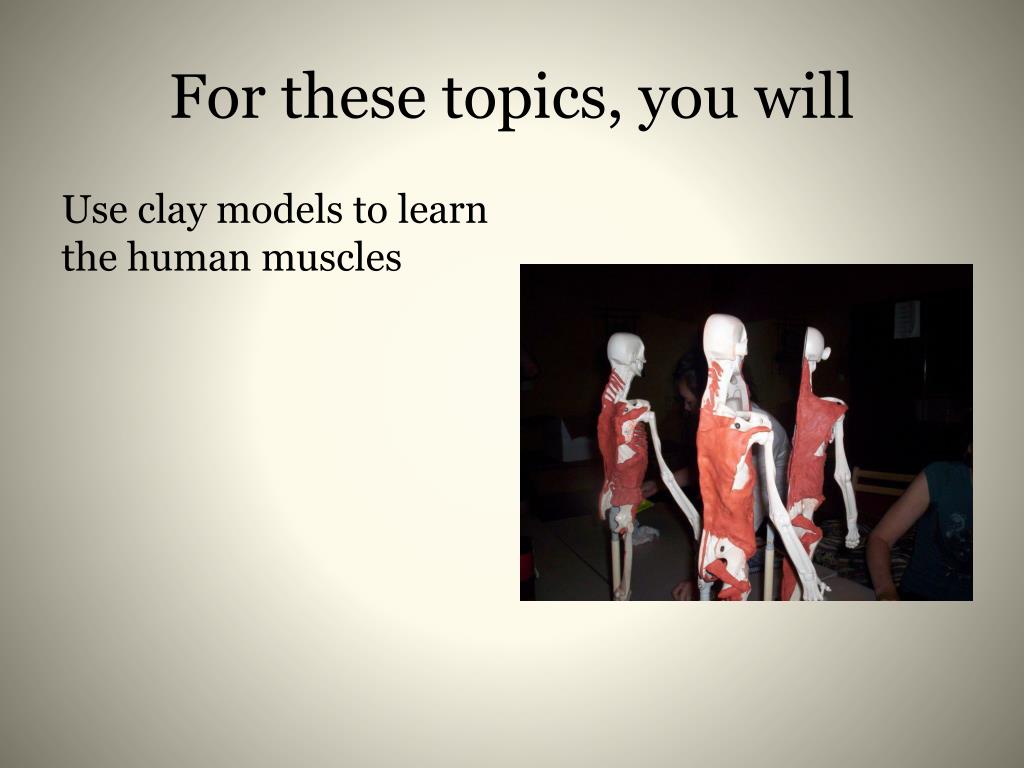 For these topics, you will

Use clay models to learn the human muscles